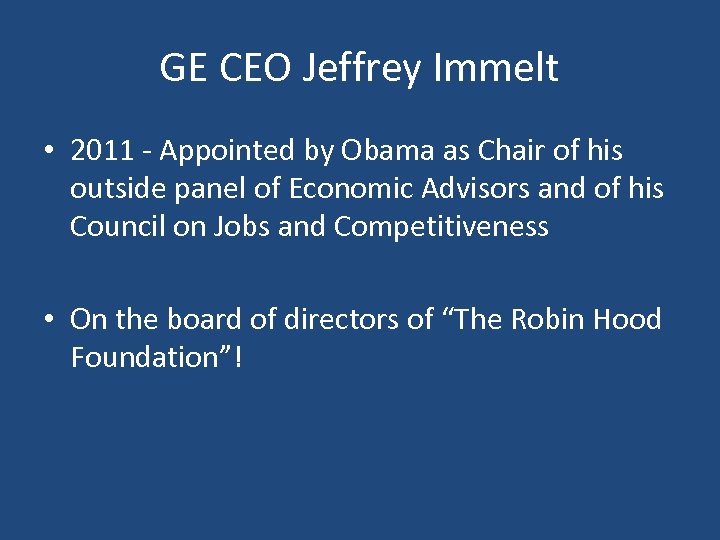 GE CEO Jeffrey Immelt

• 2011 - Appointed by Obama as Chair of his outside panel of Economic Advisors and of his Council on Jobs and Competitiveness

• On the board of directors of “The Robin Hood Foundation”!